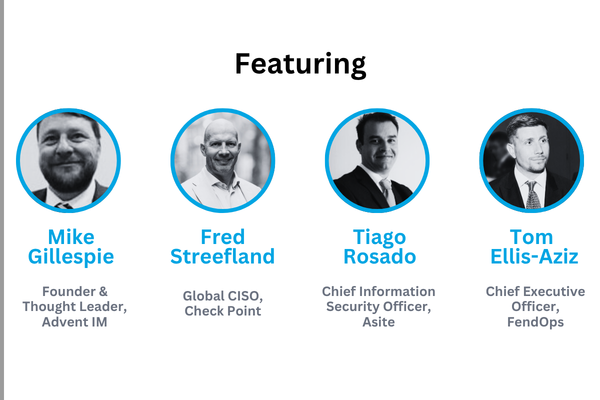 Featuring

Mike Gillespie

Founder & Thought Leader, Advent IM

Fred Streefland

Global CISO, Check Point

Tiago Rosado

Chief Information Security Officer, Asite

Tom Ellis-Aziz

Chief Executive Officer, FendOps